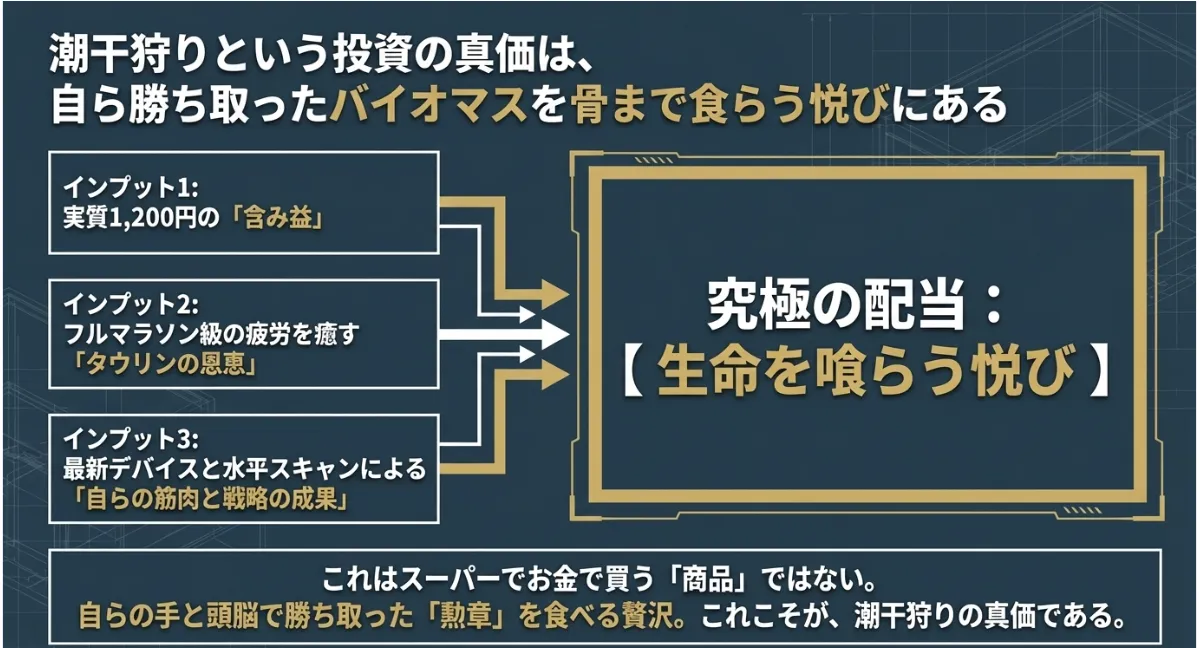 潮干狩りという投資の真価は、
自ら勝ち取ったバイオマスを骨まで食らう悦びにある

インプット1:
実質1,200円の「含み益」

インプット2:
フルマラソン級の疲労を癒す
「タウリンの恩恵」

インプット3:
最新デバイスと水平スキャンによる
「自らの筋肉と戦略の成果」

究極の配当：
【 生命を喰らう悦び 】

これはスーパーでお金で買う「商品」ではない。
自らの手と頭脳で勝ち取った「勲章」を食べる贅沢。これこそが、潮干狩りの真価である。